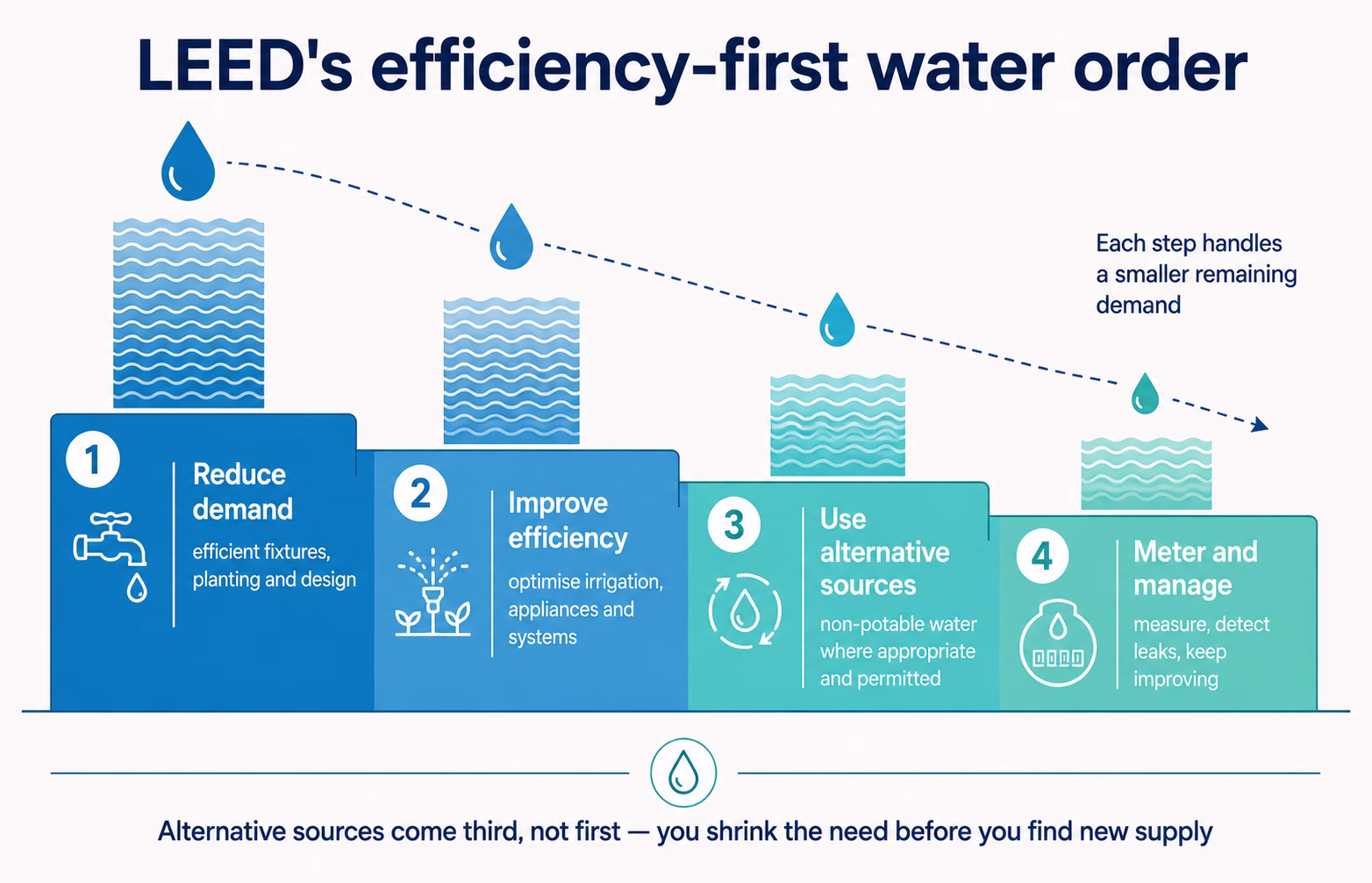 LEED's efficiency-first water order

Each step handles a smaller remaining demand

1 Reduce demand
efficient fixtures, planting and design

2 Improve efficiency
optimise irrigation, appliances and systems

3 Use alternative sources
non-potable water where appropriate and permitted

4 Meter and manage
measure, detect leaks, keep improving

Alternative sources come third, not first — you shrink the need before you find new supply